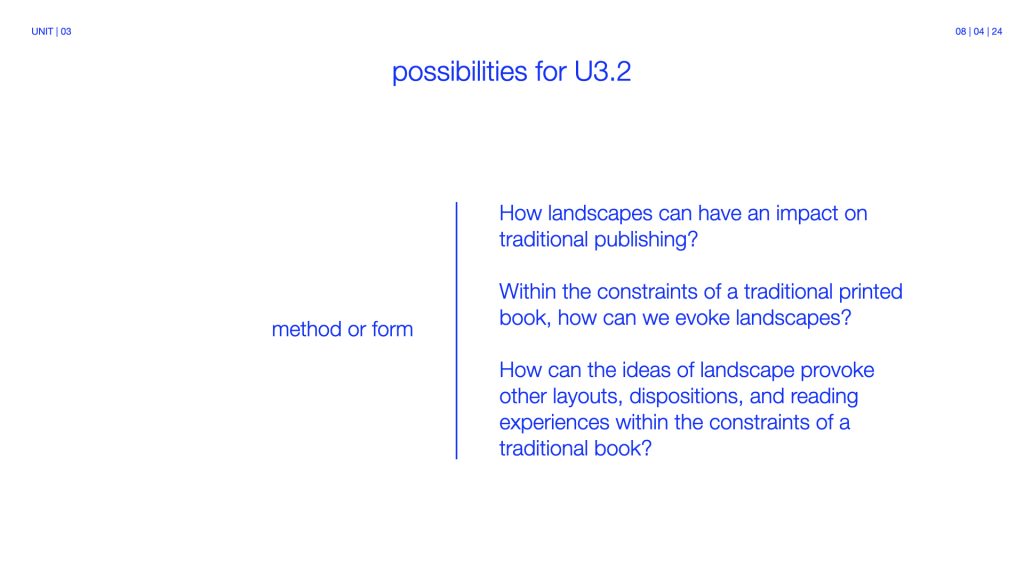 UNIT | 03

08 | 04 | 24

possibilities for U3.2

method or form

How landscapes can have an impact on traditional publishing?

Within the constraints of a traditional printed book, how can we evoke landscapes?

How can the ideas of landscape provoke other layouts, dispositions, and reading experiences within the constraints of a traditional book?